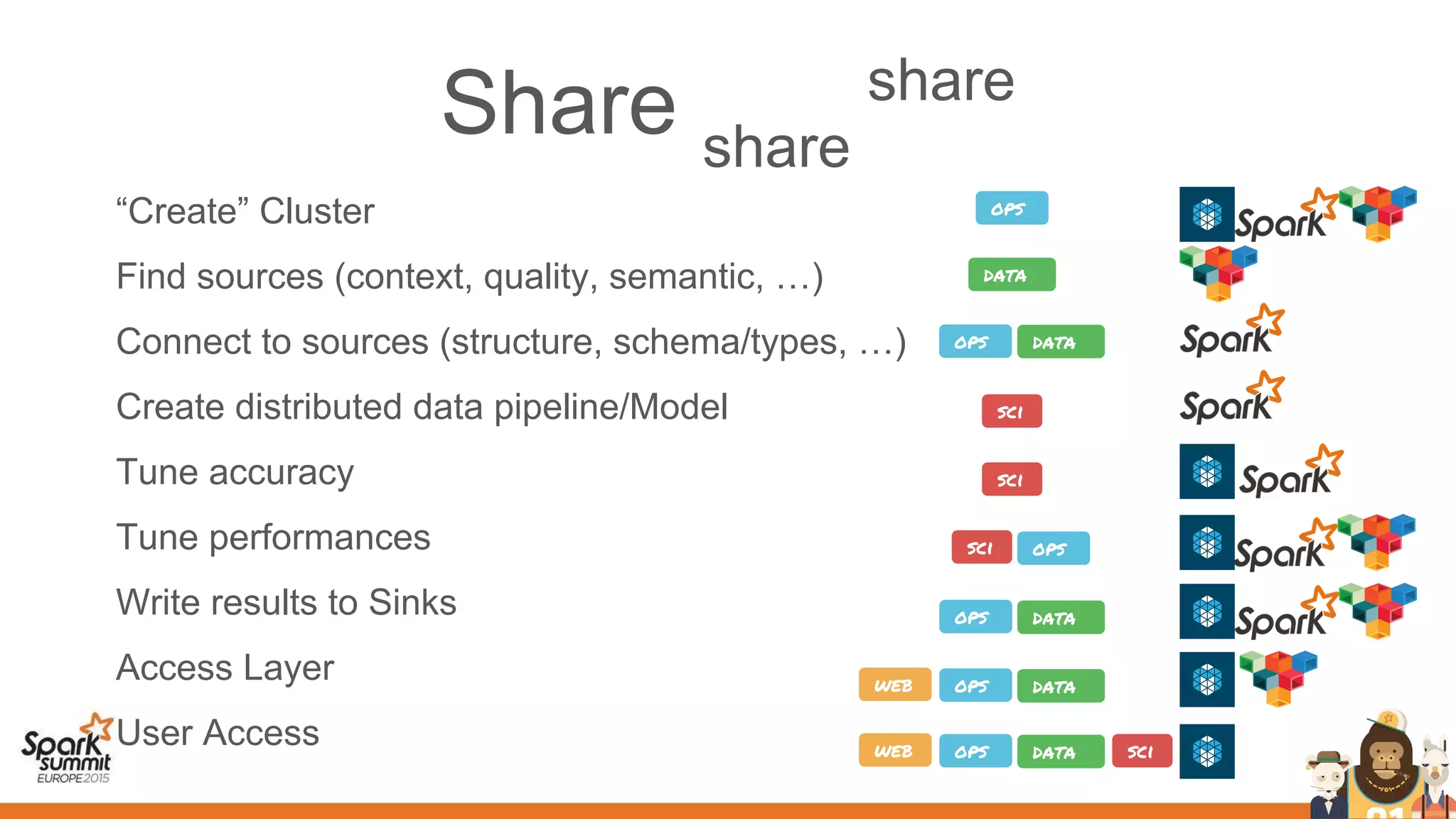 Share share share

“Create” Cluster OPS Spark

Find sources (context, quality, semantic, …) DATA

Connect to sources (structure, schema/types, …) OPS DATA Spark

Create distributed data pipeline/Model SCI Spark

Tune accuracy SCI Spark

Tune performances SCI OPS Spark

Write results to Sinks OPS DATA Spark

Access Layer WEB OPS DATA

User Access WEB OPS DATA SCI

Spark summit EUROPE 2015